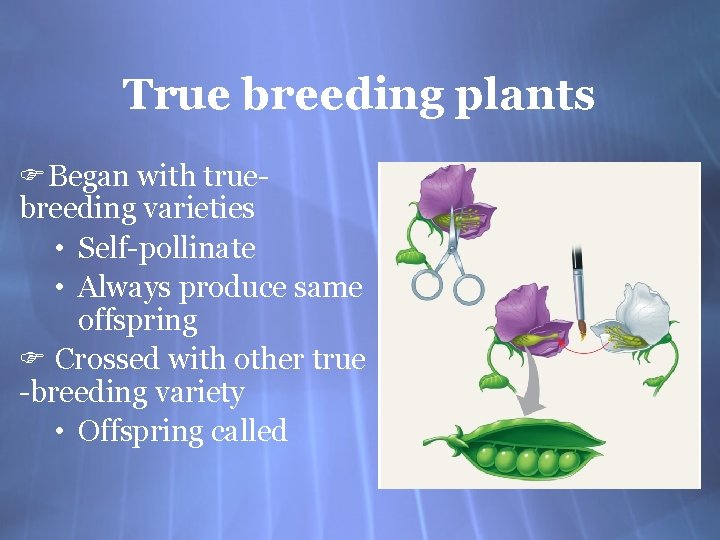 True breeding plants

☞ Began with true-breeding varieties
• Self-pollinate
• Always produce same offspring

☞ Crossed with other true -breeding variety
• Offspring called